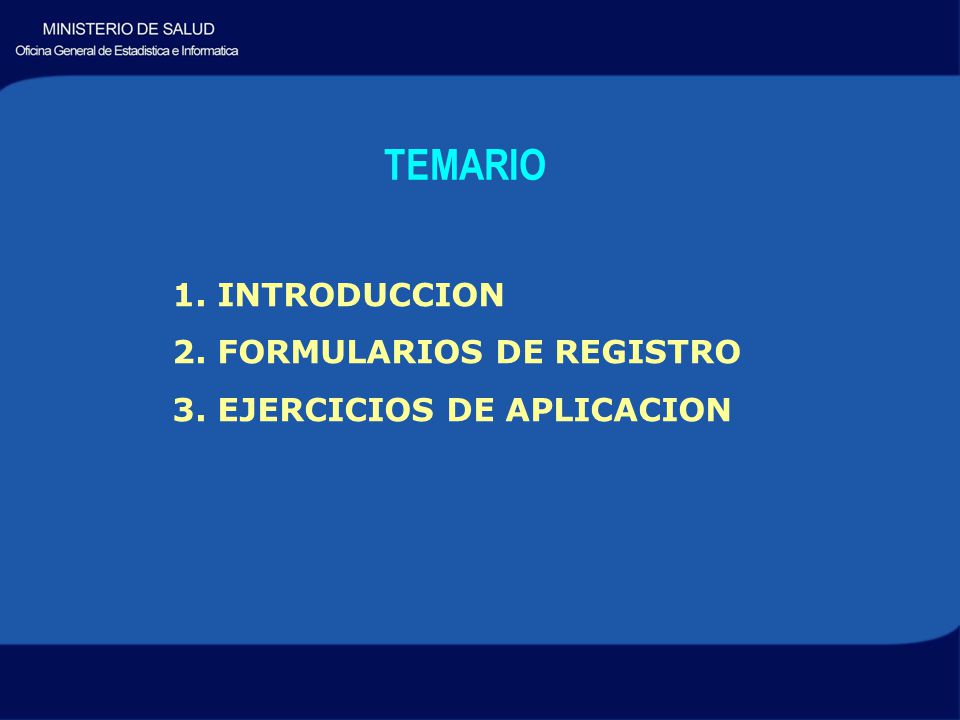 MINISTERIO DE SALUD
Oficina General de Estadistica e Informatica

TEMARIO

1. INTRODUCCION
2. FORMULARIOS DE REGISTRO
3. EJERCICIOS DE APLICACION